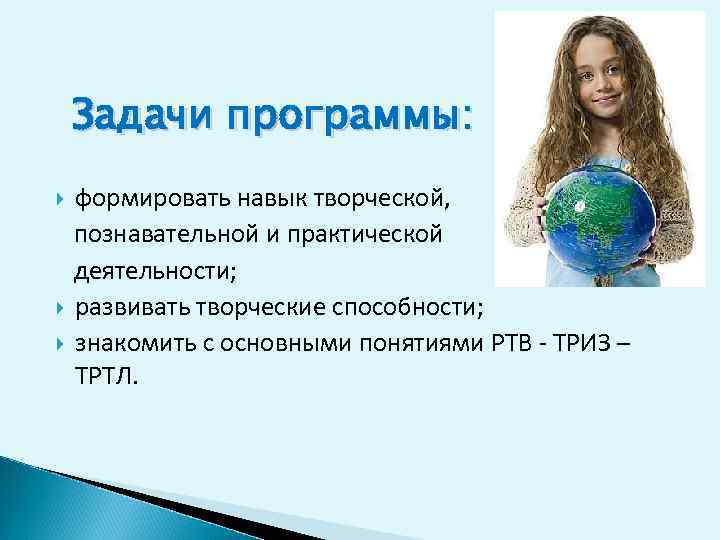 Задачи программы:

формировать навык творческой, познавательной и практической деятельности;

развивать творческие способности;

знакомить с основными понятиями РТВ - ТРИЗ – ТРТЛ.